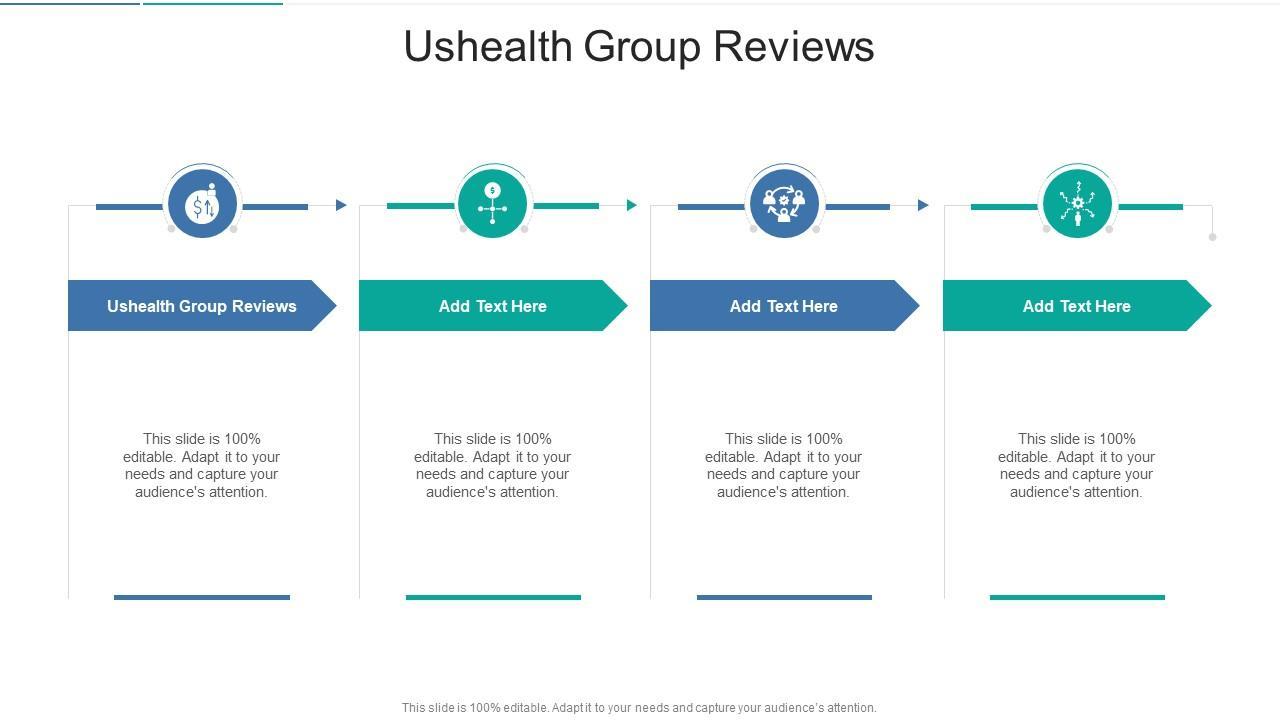 Ushealth Group Reviews

Ushealth Group Reviews

This slide is 100% editable. Adapt it to your needs and capture your audience's attention.

Add Text Here

This slide is 100% editable. Adapt it to your needs and capture your audience's attention.

Add Text Here

This slide is 100% editable. Adapt it to your needs and capture your audience's attention.

Add Text Here

This slide is 100% editable. Adapt it to your needs and capture your audience's attention.

This slide is 100% editable. Adapt it to your needs and capture your audience's attention.